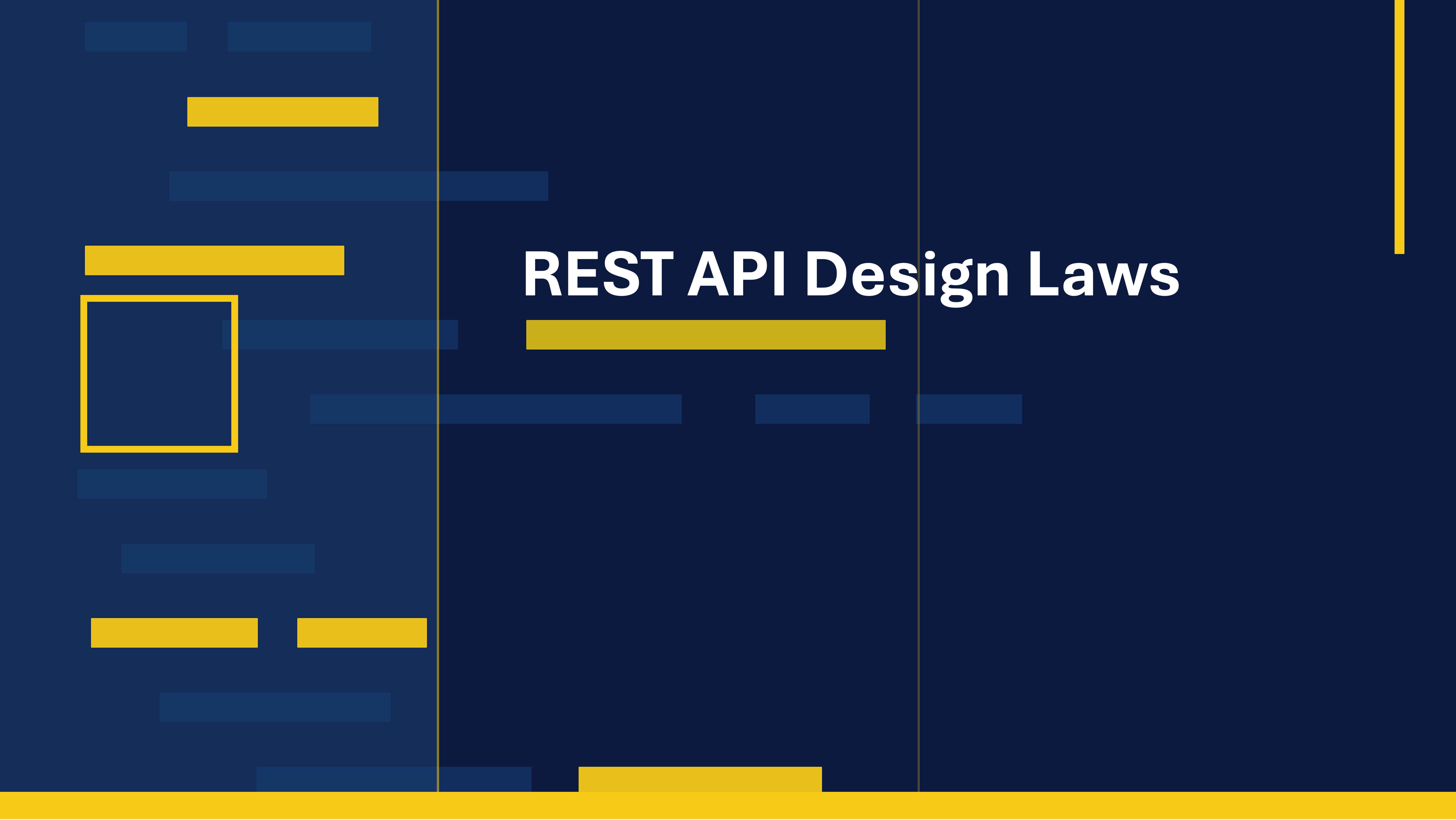 REST API Design Laws